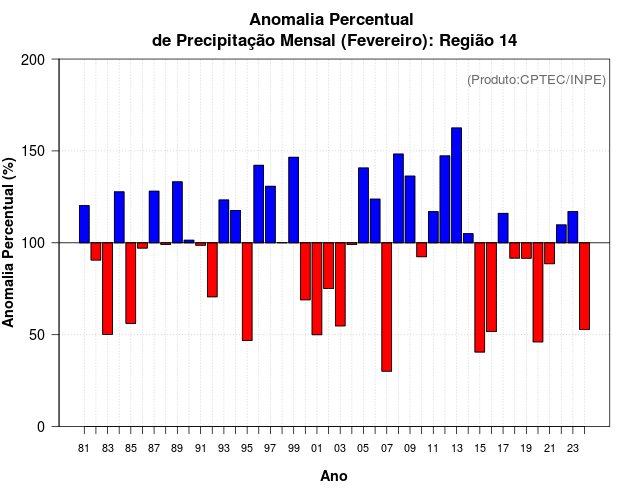 Anomalia Percentual
de Precipitação Mensal (Fevereiro): Região 14

(Produto:CPTEC/INPE)

Anomalia Percentual (%)

200
150
100
50
0

81 83 85 87 89 91 93 95 97 99 01 03 05 07 09 11 13 15 17 19 21 23

Ano